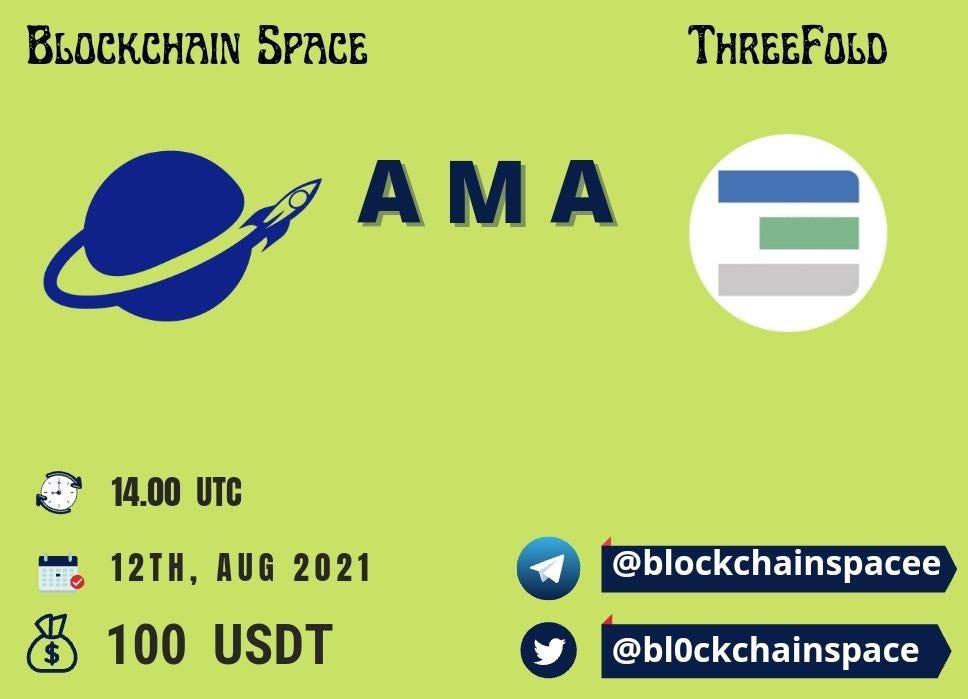 Blockchain Space

ThreeFold

AMA

14.00 UTC

12TH, AUG 2021

100 USDT

@blockchainspacee

@bl0ckchainspace